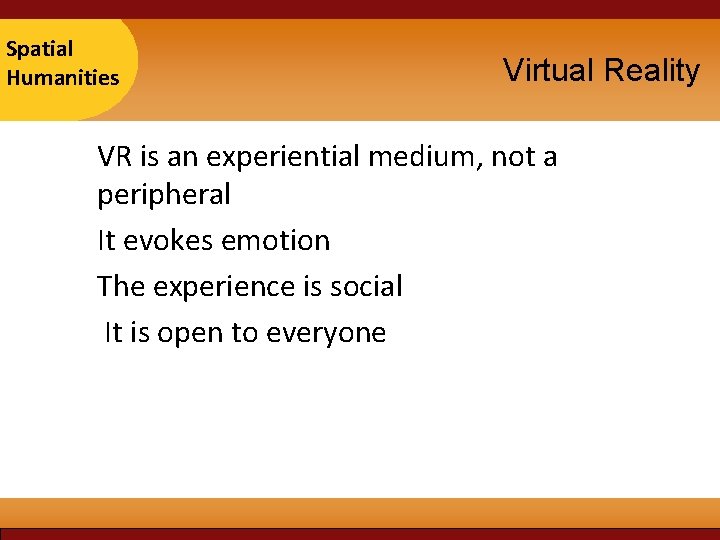 Spatial Humanities

Virtual Reality

VR is an experiential medium, not a peripheral

It evokes emotion

The experience is social

It is open to everyone